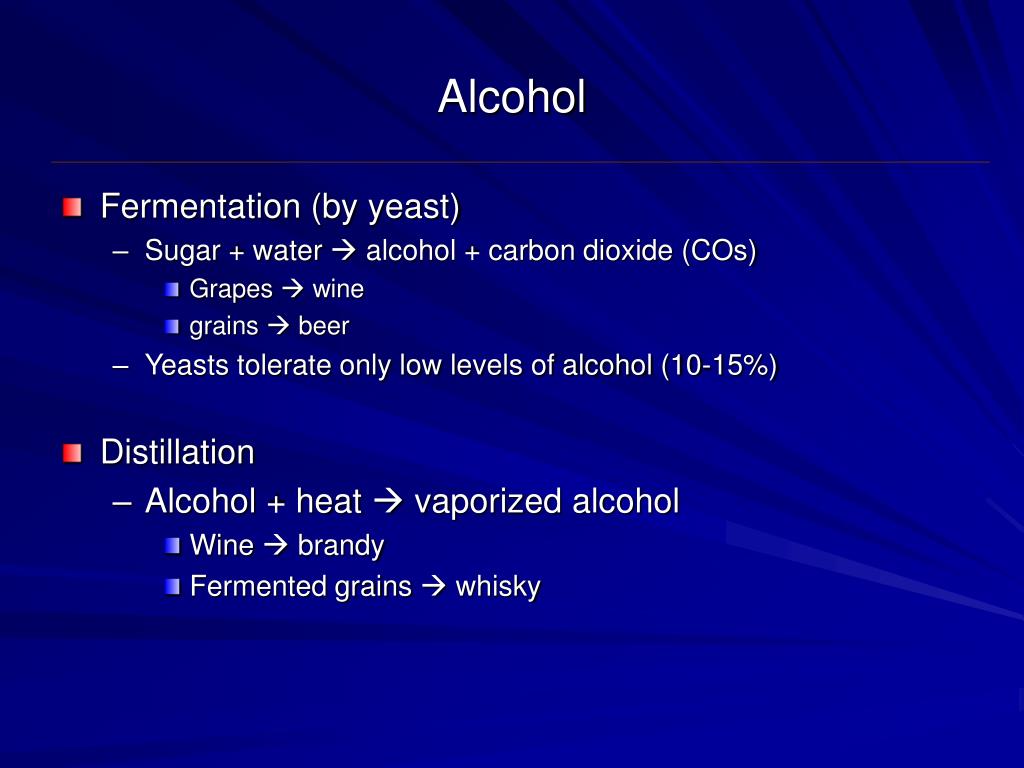 Alcohol

Fermentation (by yeast)
– Sugar + water → alcohol + carbon dioxide (COs)
Grapes → wine
grains → beer
– Yeasts tolerate only low levels of alcohol (10-15%)

Distillation
– Alcohol + heat → vaporized alcohol
Wine → brandy
Fermented grains → whisky